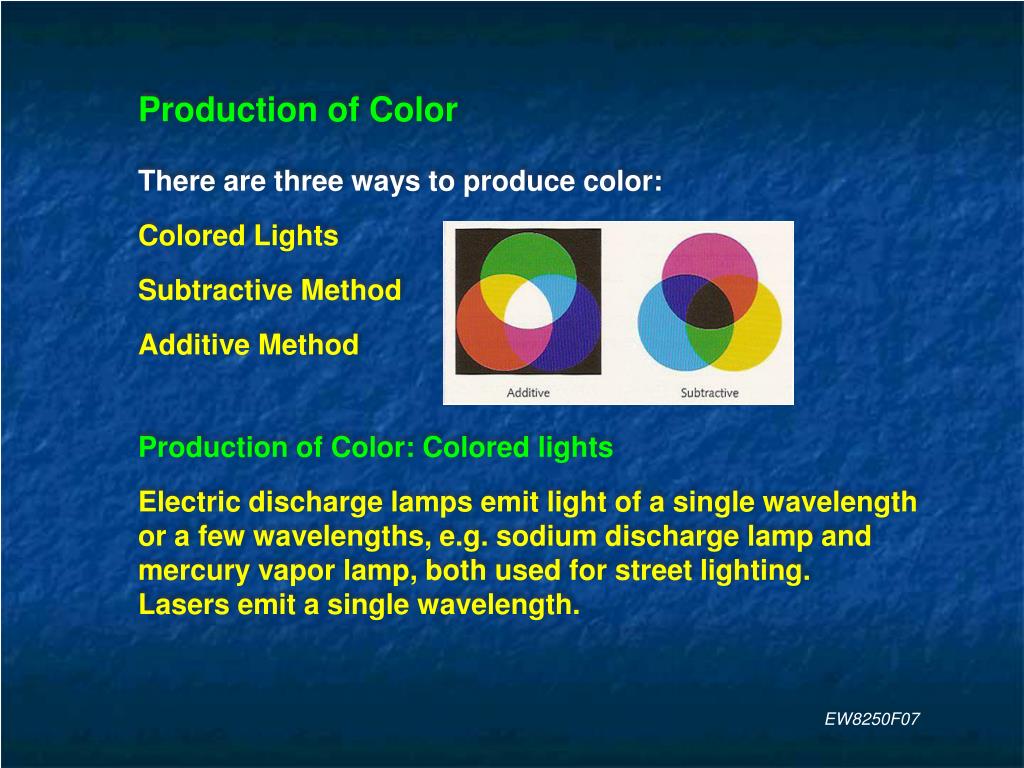 Production of Color

There are three ways to produce color:

Colored Lights

Subtractive Method

Additive Method

Additive

Subtractive

Production of Color: Colored lights

Electric discharge lamps emit light of a single wavelength or a few wavelengths, e.g. sodium discharge lamp and mercury vapor lamp, both used for street lighting. Lasers emit a single wavelength.

EW8250F07